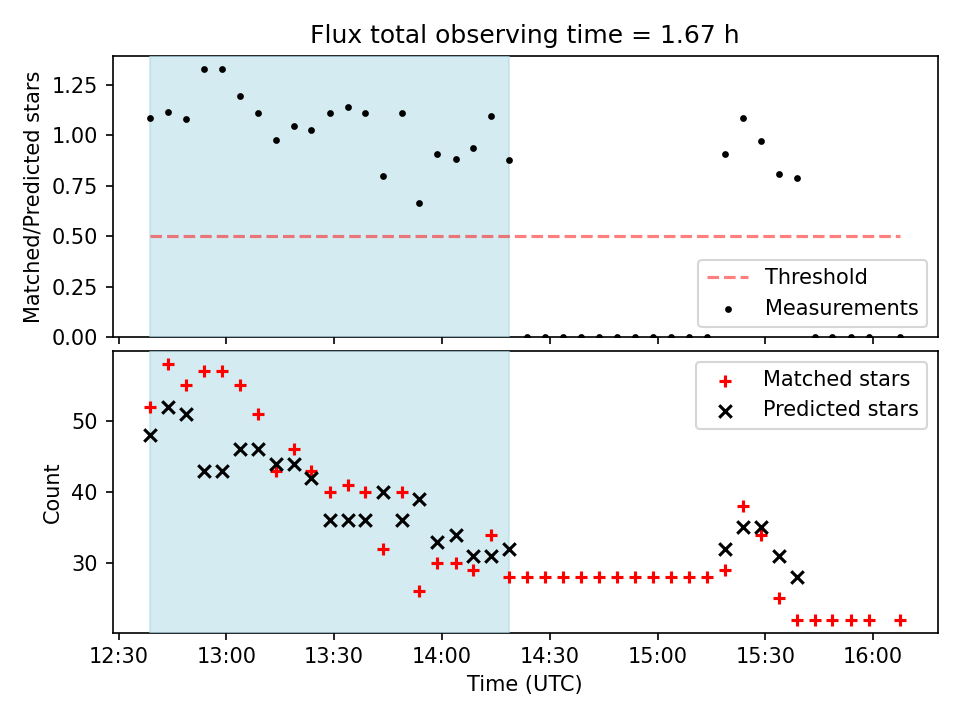 Flux total observing time = 1.67 h

Matched/Predicted stars

1.25
1.00
0.75
0.50
0.25
0.00

Threshold
Measurements

Count

50
40
30

Matched stars
Predicted stars

12:30
13:00
13:30
14:00
14:30
15:00
15:30
16:00

Time (UTC)